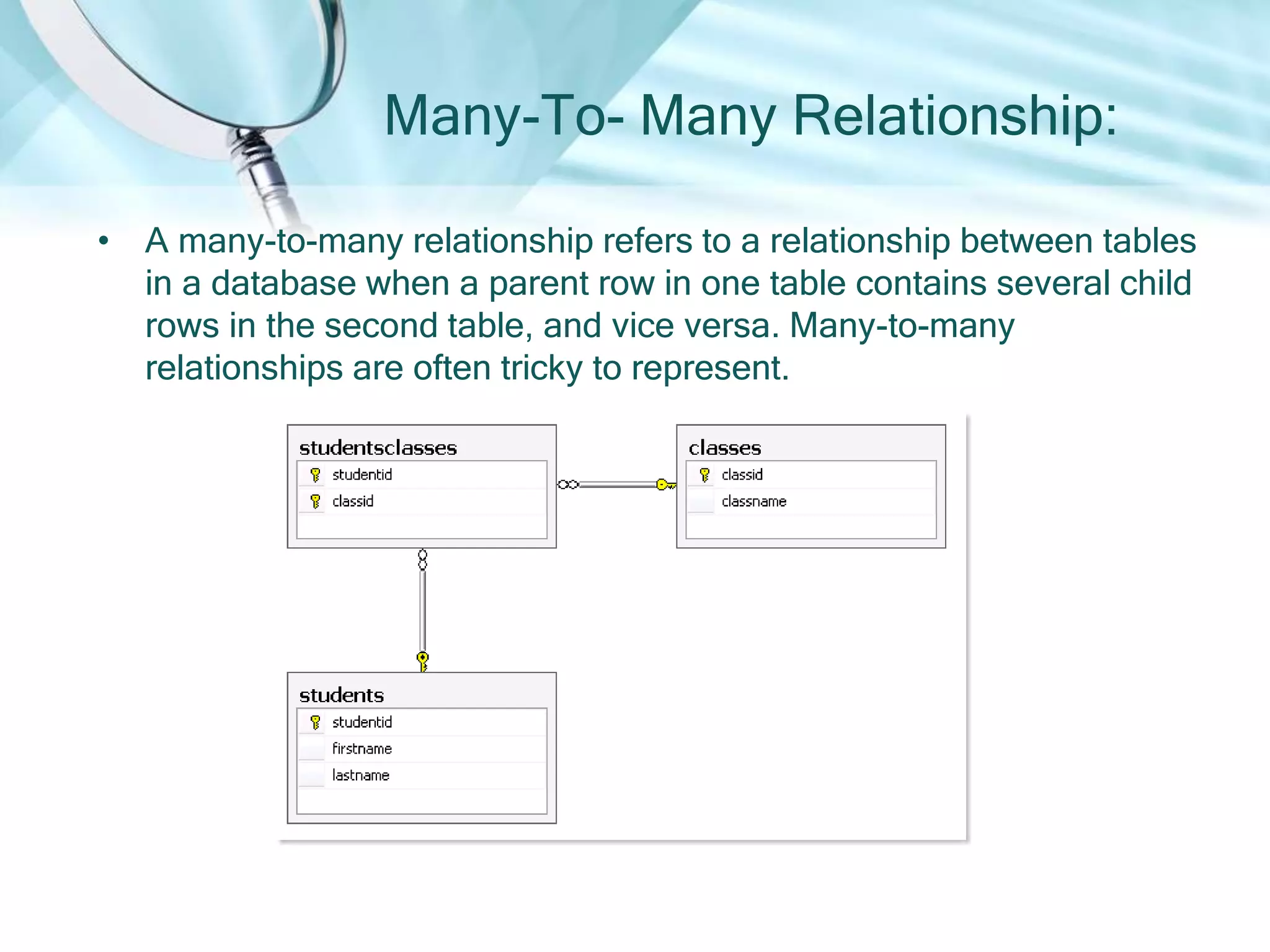 Many-To- Many Relationship:

• A many-to-many relationship refers to a relationship between tables in a database when a parent row in one table contains several child rows in the second table, and vice versa. Many-to-many relationships are often tricky to represent.

studentsclasses
studentid
classid

classes
classid
classname

students
studentid
firstname
lastname